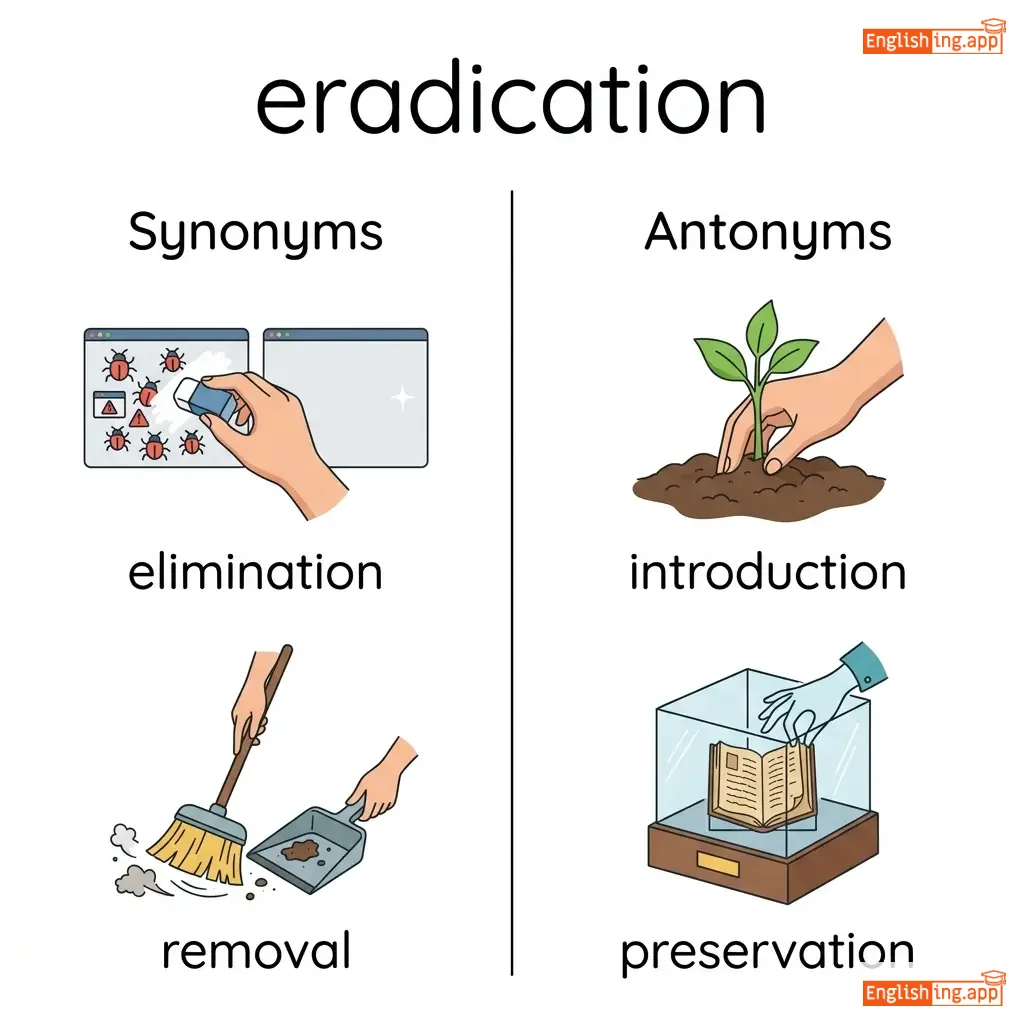 Englishing.app

eradication

Synonyms

elimination

removal

Antonyms

introduction

preservation

Englishing.app